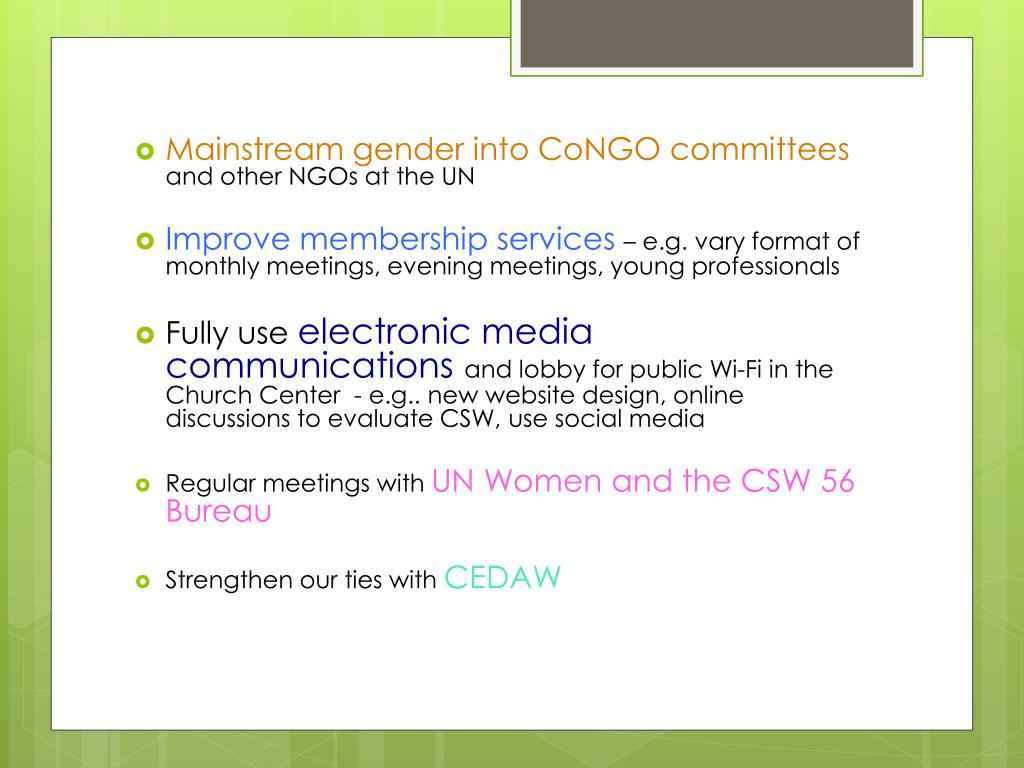 Mainstream gender into CoNGO committees and other NGOs at the UN

Improve membership services – e.g. vary format of monthly meetings, evening meetings, young professionals

Fully use electronic media communications and lobby for public Wi-Fi in the Church Center - e.g.. new website design, online discussions to evaluate CSW, use social media

Regular meetings with UN Women and the CSW 56 Bureau

Strengthen our ties with CEDAW